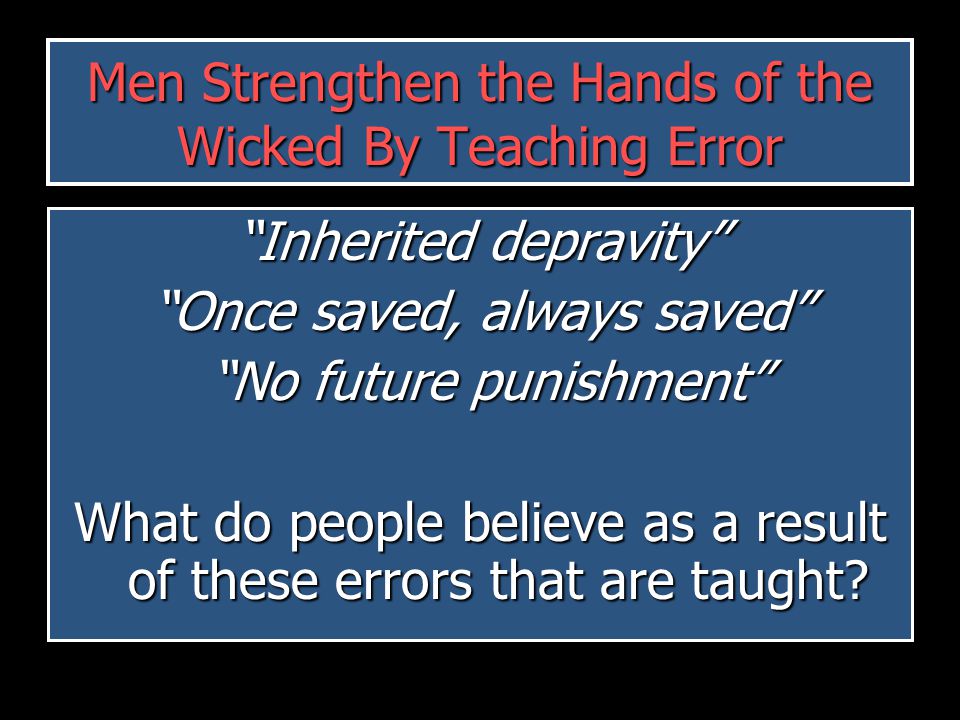 Men Strengthen the Hands of the Wicked By Teaching Error

"Inherited depravity"

"Once saved, always saved"

"No future punishment"

What do people believe as a result of these errors that are taught?